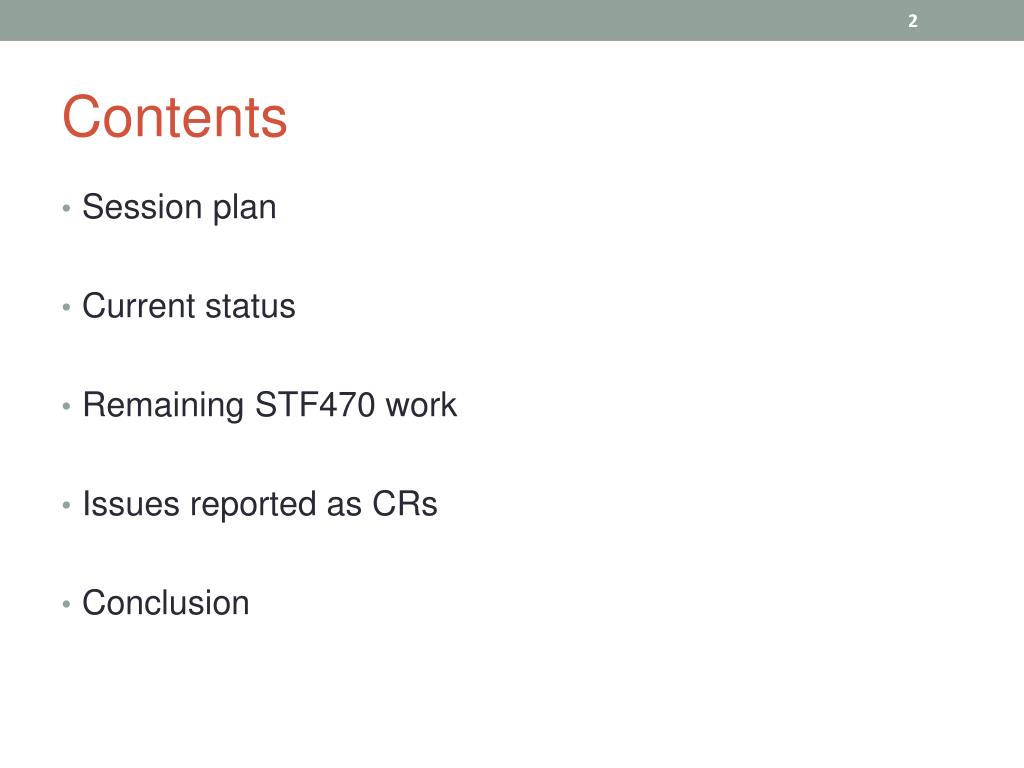 2

Contents

• Session plan

• Current status

• Remaining STF470 work

• Issues reported as CRs

• Conclusion